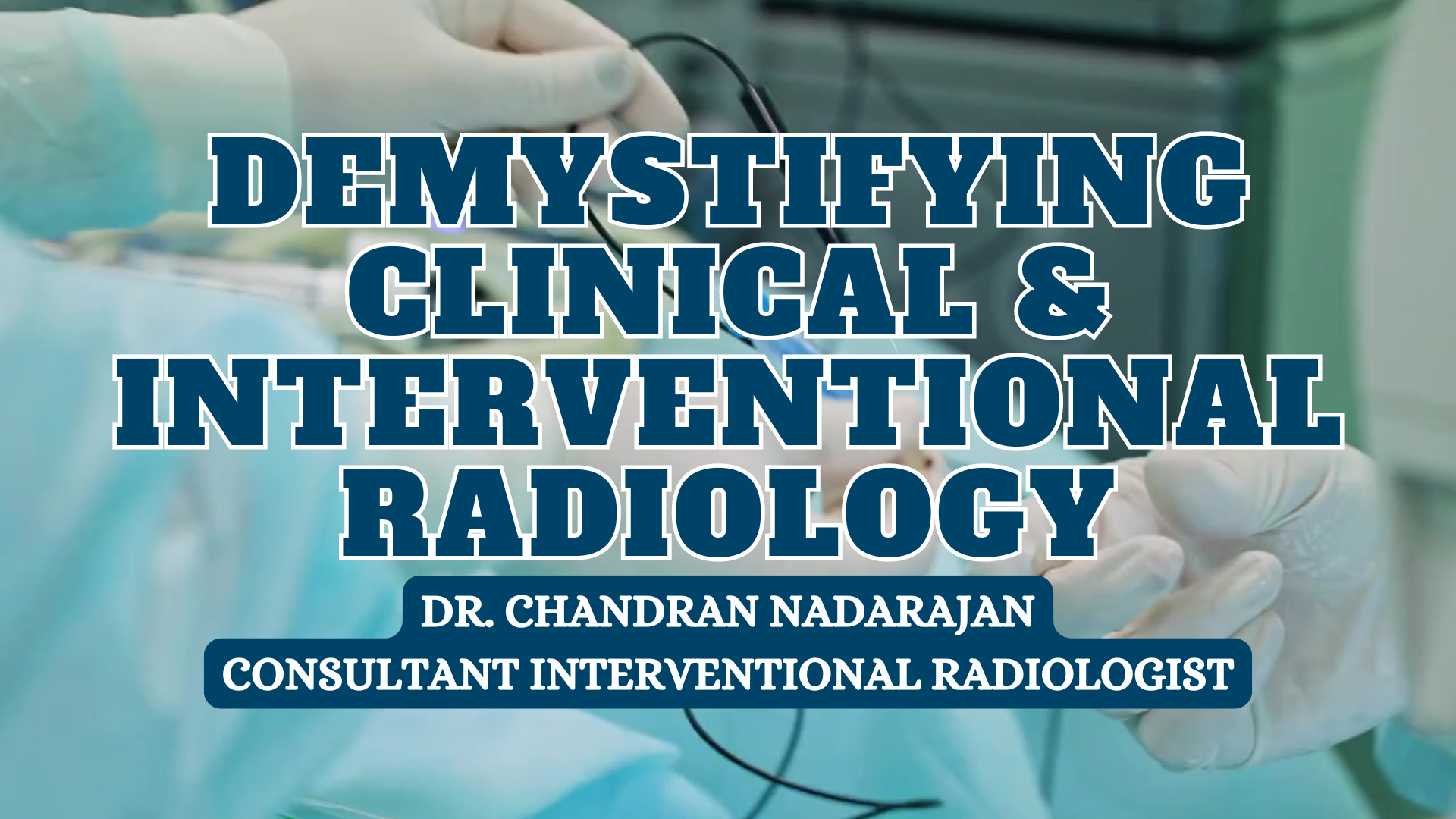 DEMYSTIFYING CLINICAL & INTERVENTIONAL RADIOLOGY

DR. CHANDRAN NADARAJAN
CONSULTANT INTERVENTIONAL RADIOLOGIST